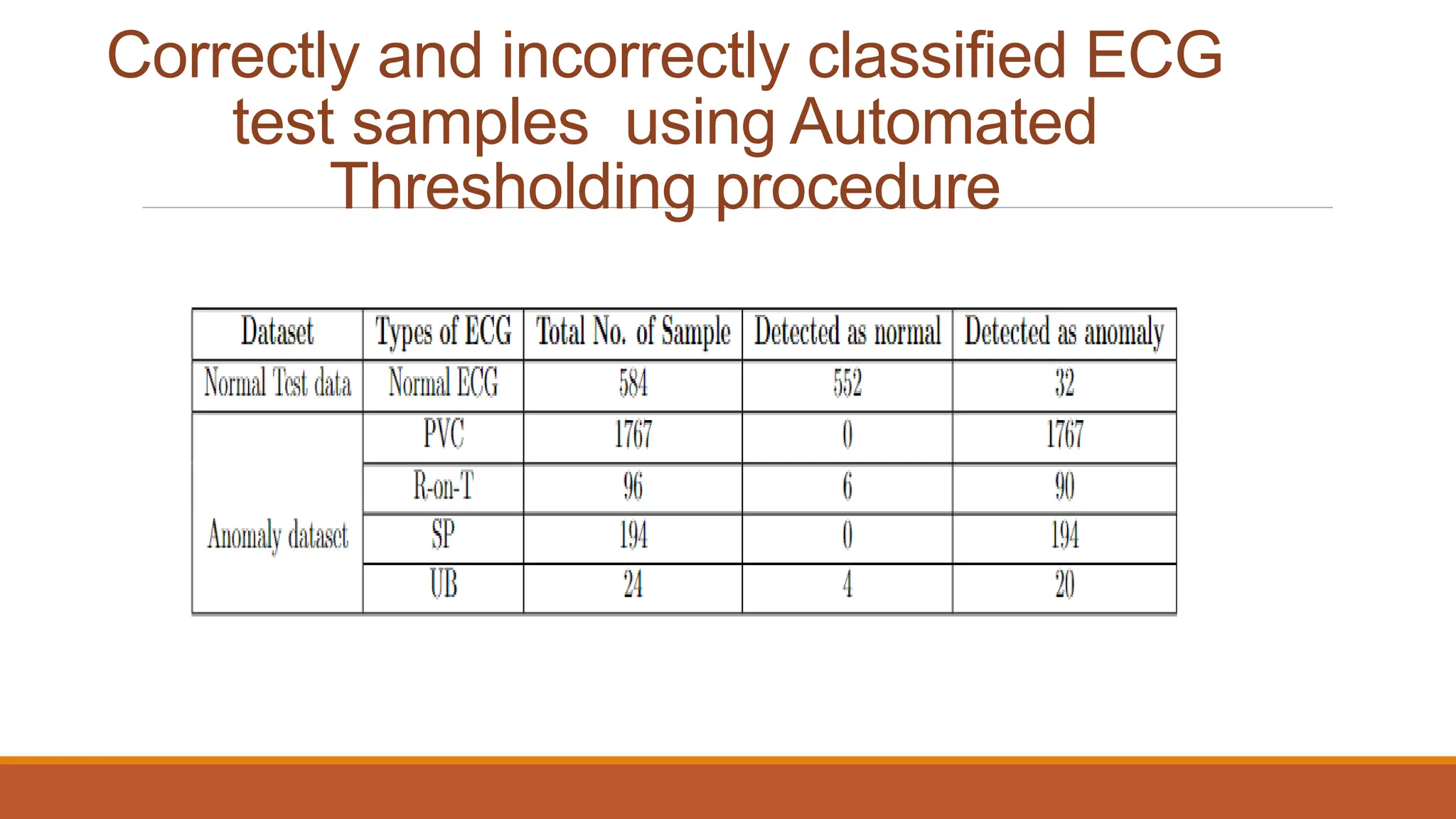 Correctly and incorrectly classified ECG test samples using Automated Thresholding procedure

| Dataset | Types of ECG | Total No. of Sample | Detected as normal | Detected as anomaly |
|---|---|---|---|---|
| Normal Test data | Normal ECG | 584 | 552 | 32 |
| Anomaly dataset | PVC | 1767 | 0 | 1767 |
| | R-on-T | 96 | 6 | 90 |
| | SP | 194 | 0 | 194 |
| | UB | 24 | 4 | 20 |